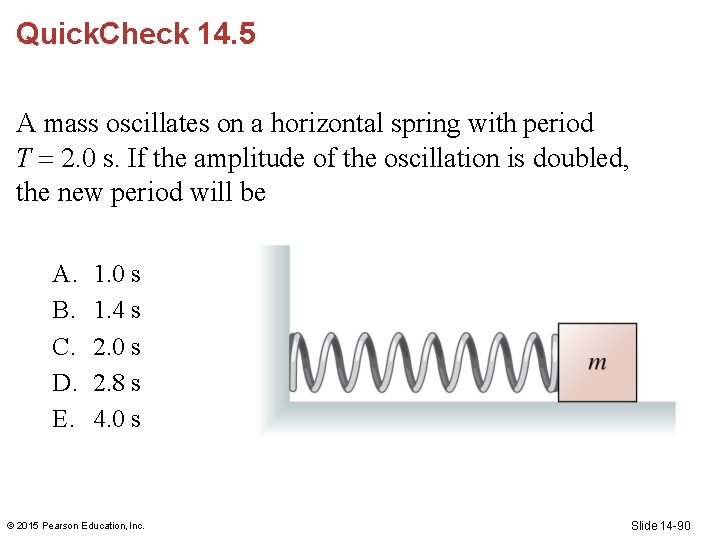 QuickCheck 14.5

A mass oscillates on a horizontal spring with period $T = 2.0$ s. If the amplitude of the oscillation is doubled, the new period will be

A. 1.0 s
B. 1.4 s
C. 2.0 s
D. 2.8 s
E. 4.0 s

$m$

© 2015 Pearson Education, Inc.

Slide 14-90